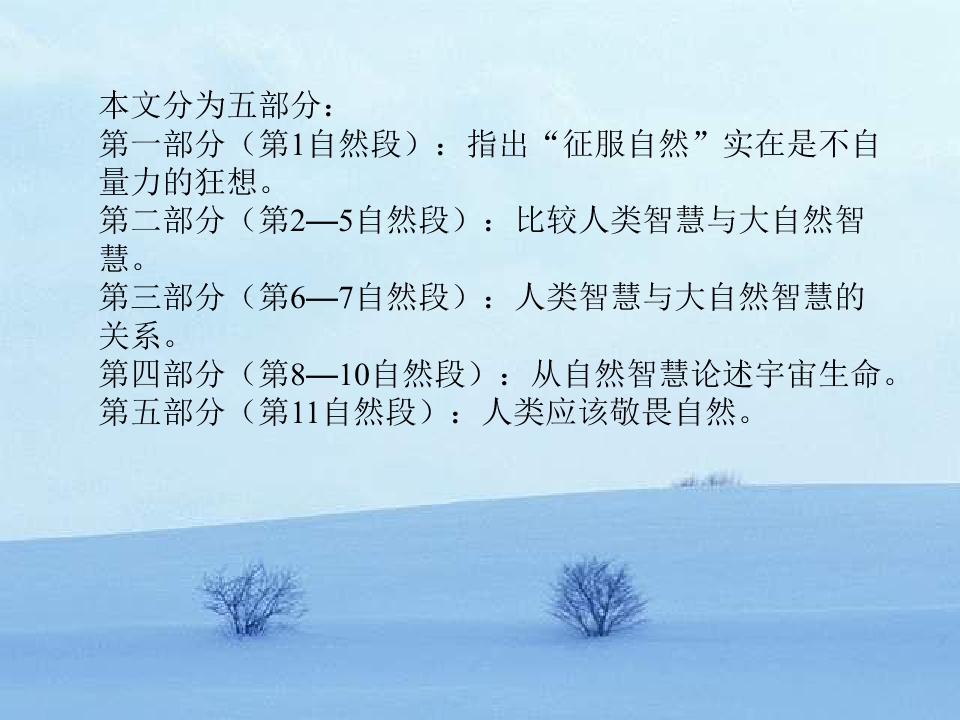 本文分为五部分：
第一部分（第1自然段）：指出“征服自然”实在是不自量力的狂想。
第二部分（第2—5自然段）：比较人类智慧与大自然智慧。
第三部分（第6—7自然段）：人类智慧与大自然智慧的关系。
第四部分（第8—10自然段）：从自然智慧论述宇宙生命。
第五部分（第11自然段）：人类应该敬畏自然。